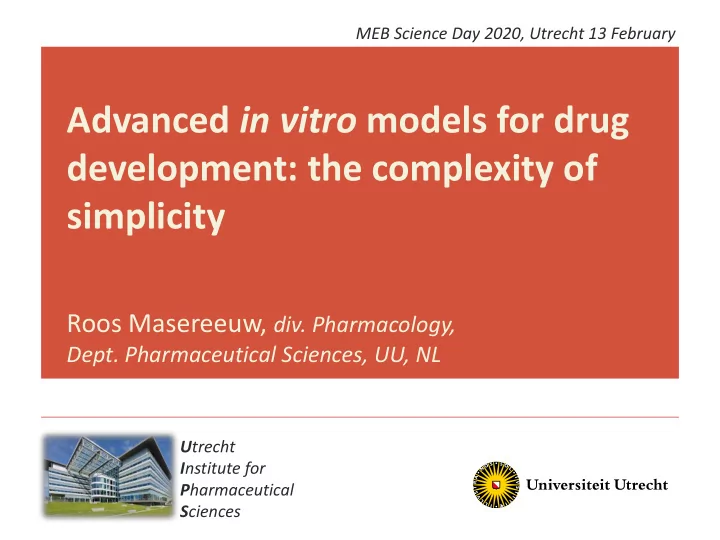 MEB Science Day 2020, Utrecht 13 February

Advanced in vitro models for drug development: the complexity of simplicity

Roos Masereeuw, div. Pharmacology, Dept. Pharmaceutical Sciences, UU, NL

Utrecht
Institute for
Pharmaceutical
Sciences

Universiteit Utrecht